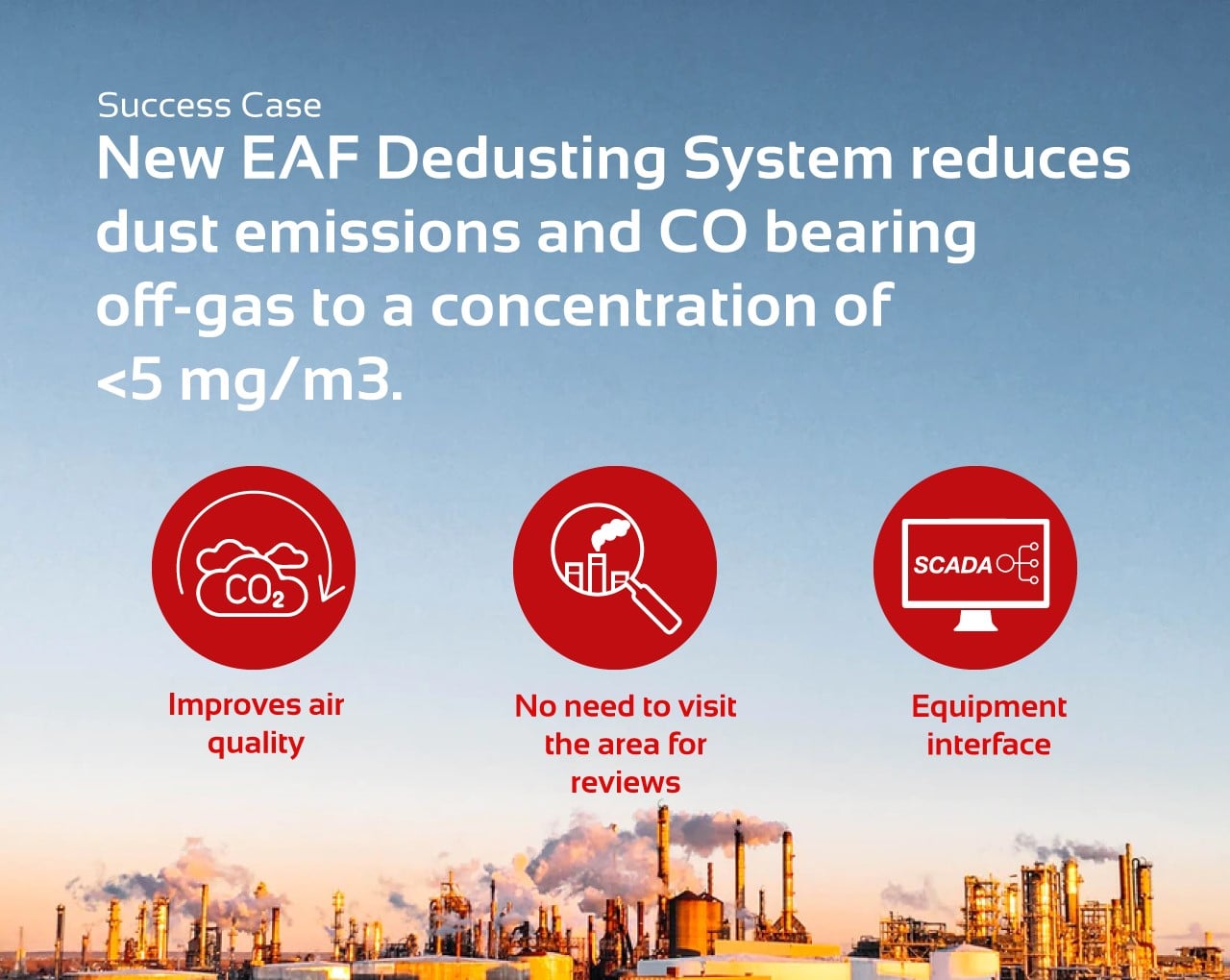 Success Case

New EAF Dedusting System reduces dust emissions and CO bearing off-gas to a concentration of <5 mg/m3.

$CO_2$

Improves air quality

No need to visit the area for reviews

SCADA

Equipment interface